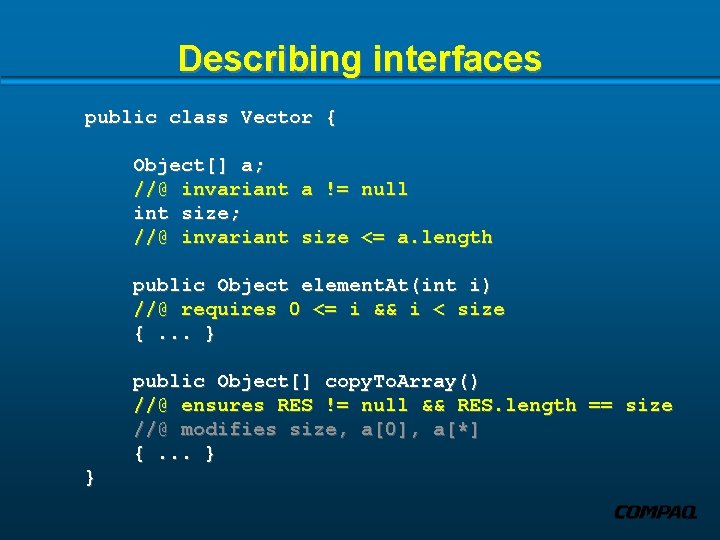 Describing interfaces

public class Vector {

Object[] a;
//@ invariant a != null
int size;
//@ invariant size <= a.length

public Object elementAt(int i)
//@ requires 0 <= i && i < size
{ ... }

public Object[] copyToArray()
//@ ensures RES != null && RES.length == size
//@ modifies size, a[0], a[*]
{ ... }
}

COMPAQ